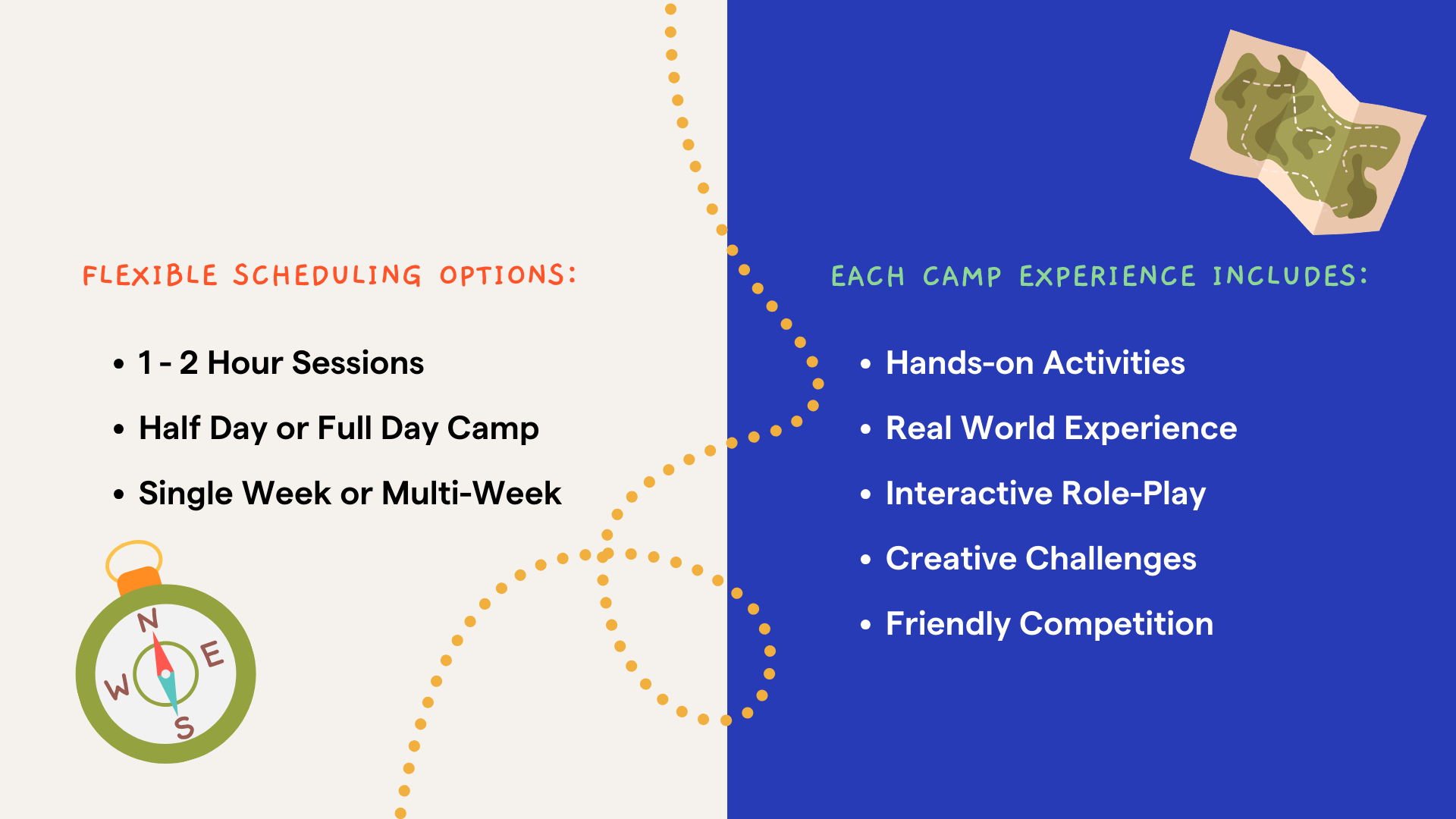 FLEXIBLE SCHEDULING OPTIONS:

• 1 - 2 Hour Sessions
• Half Day or Full Day Camp
• Single Week or Multi-Week

N
E
W
S

EACH CAMP EXPERIENCE INCLUDES:

• Hands-on Activities
• Real World Experience
• Interactive Role-Play
• Creative Challenges
• Friendly Competition